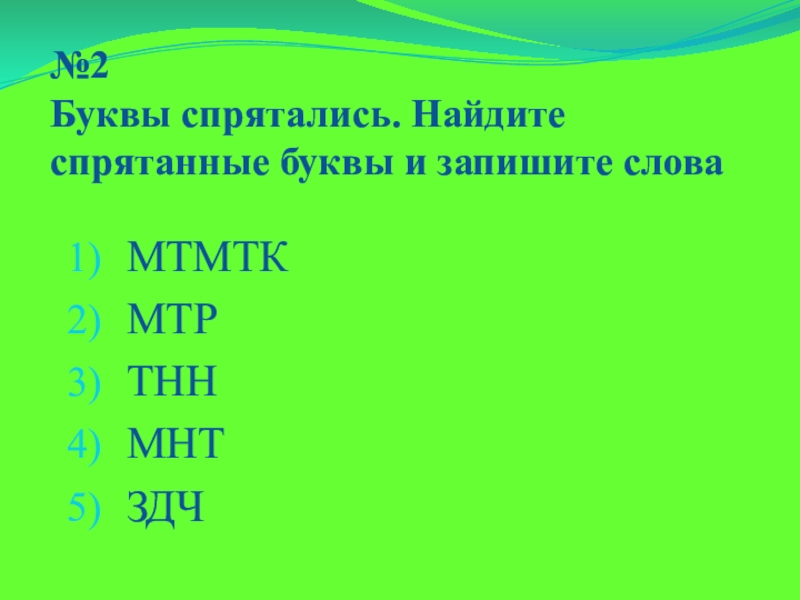 №2
Буквы спрятались. Найдите спрятанные буквы и запишите слова

1) МТМТК
2) МТР
3) ТНН
4) МНТ
5) ЗДЧ